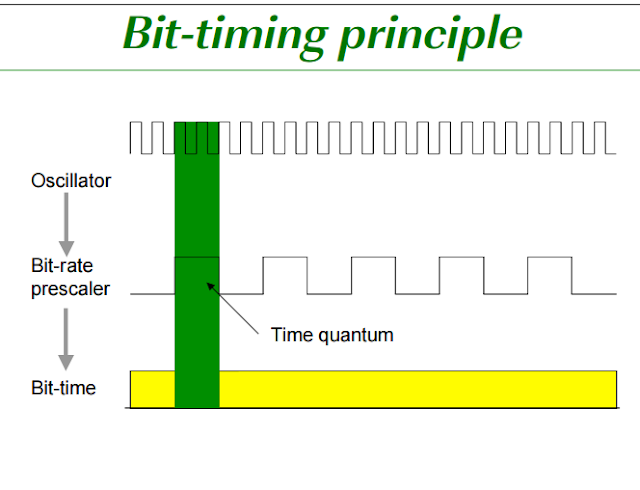 Bit-timing principle

Oscillator

Bit-rate prescaler

Time quantum

Bit-time